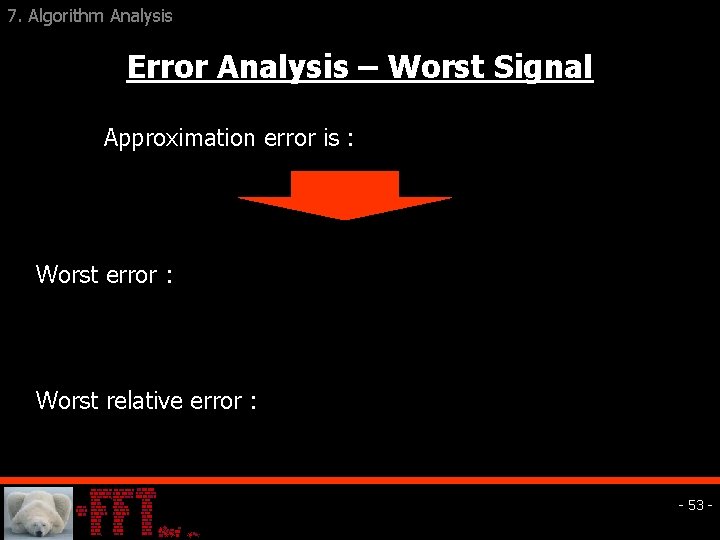 7. Algorithm Analysis

Error Analysis – Worst Signal

Approximation error is :

Worst error :

Worst relative error :

FFT

- 53 -